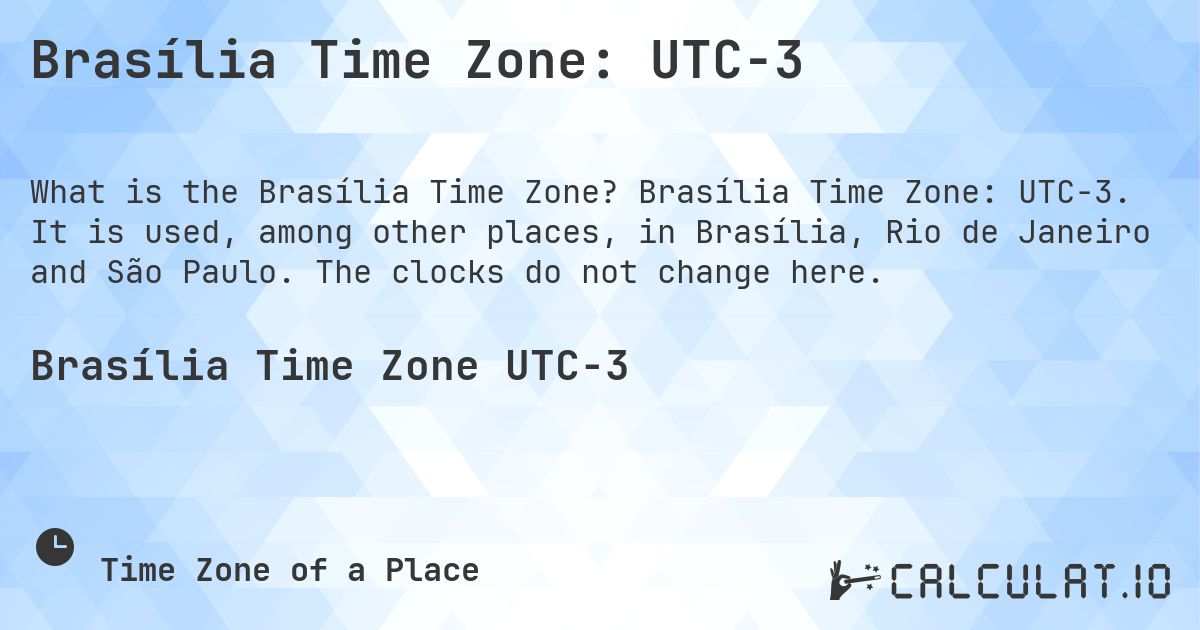 Brasília Time Zone: UTC-3

What is the Brasília Time Zone? Brasília Time Zone: UTC-3. It is used, among other places, in Brasília, Rio de Janeiro and São Paulo. The clocks do not change here.

Brasília Time Zone UTC-3

Time Zone of a Place

CALCULAT.IO